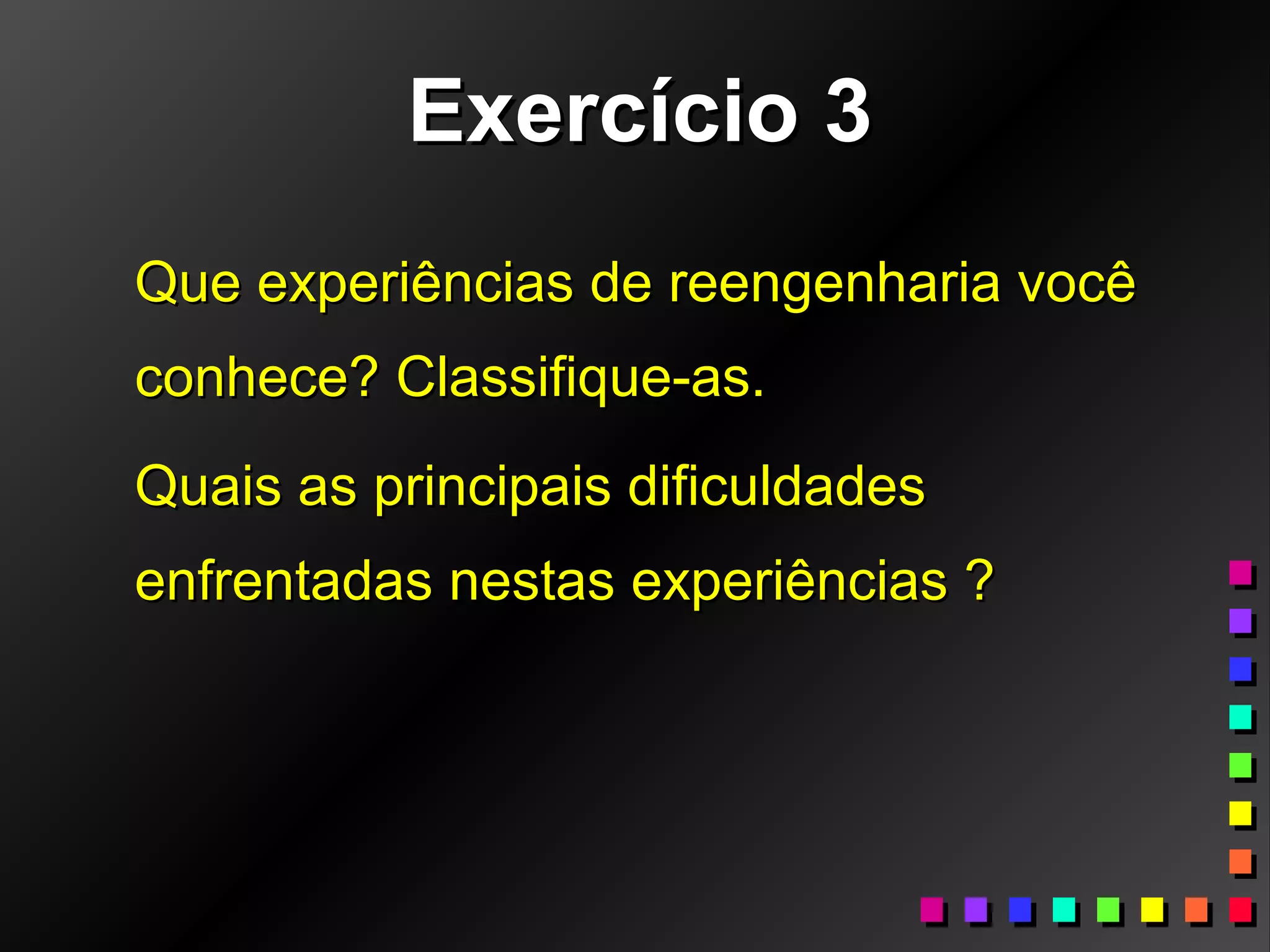 Exercício 3

Que experiências de reengenharia você conhece? Classifique-as.

Quais as principais dificuldades enfrentadas nestas experiências ?